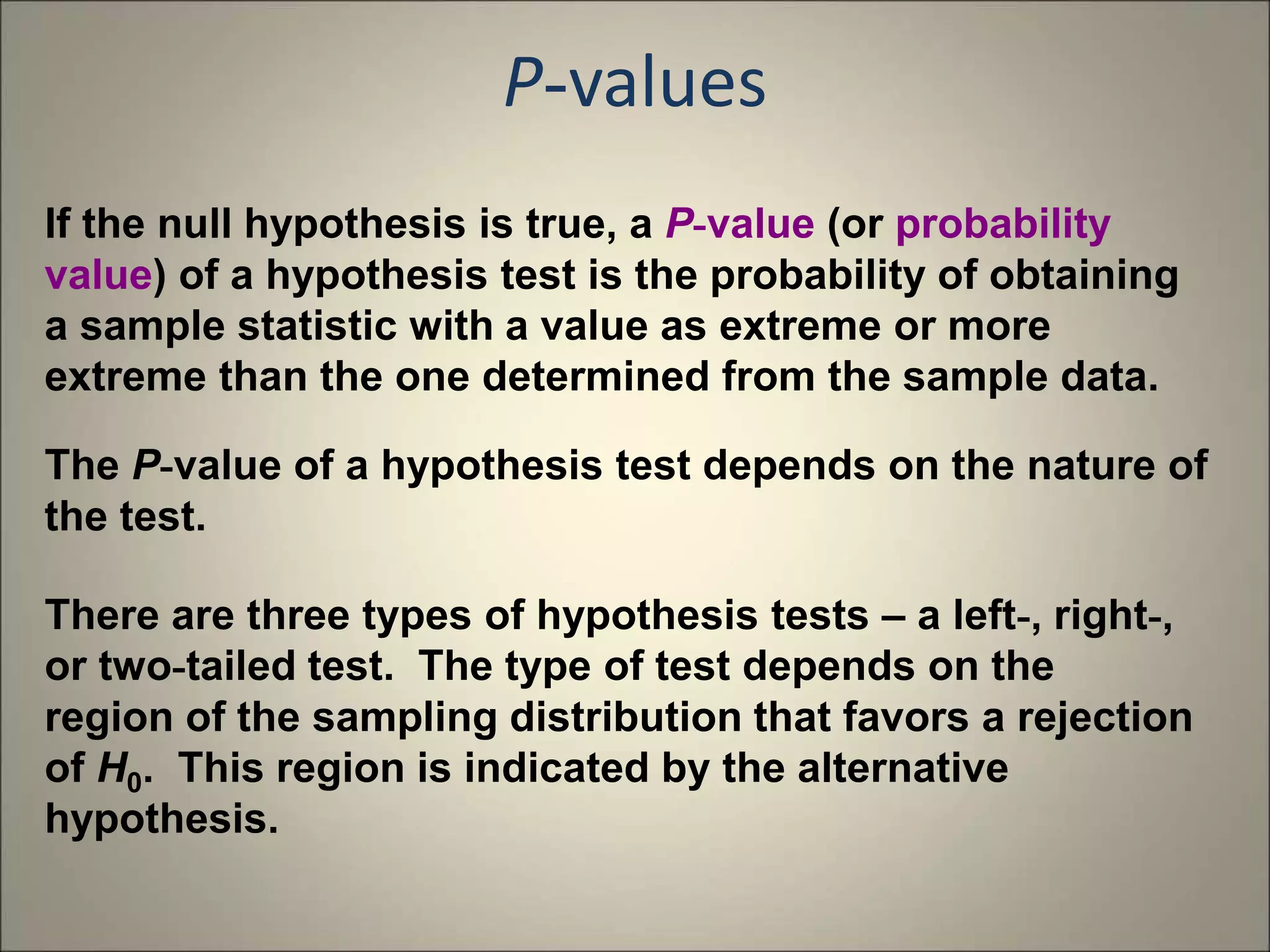 P-values

If the null hypothesis is true, a P-value (or probability value) of a hypothesis test is the probability of obtaining a sample statistic with a value as extreme or more extreme than the one determined from the sample data.

The P-value of a hypothesis test depends on the nature of the test.

There are three types of hypothesis tests – a left-, right-, or two-tailed test. The type of test depends on the region of the sampling distribution that favors a rejection of $H_0$. This region is indicated by the alternative hypothesis.